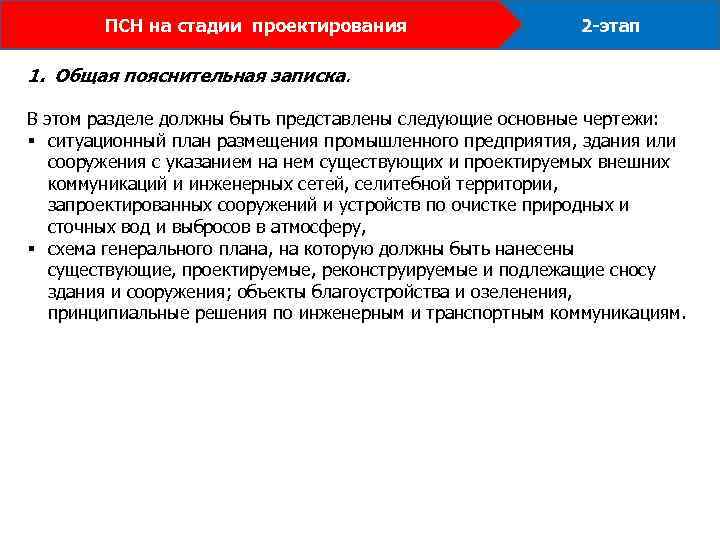 ПСН на стадии проектирования

2-этап

1. Общая пояснительная записка.

В этом разделе должны быть представлены следующие основные чертежи:

▪ ситуационный план размещения промышленного предприятия, здания или сооружения с указанием на нем существующих и проектируемых внешних коммуникаций и инженерных сетей, селитебной территории, запроектированных сооружений и устройств по очистке природных и сточных вод и выбросов в атмосферу,

▪ схема генерального плана, на которую должны быть нанесены существующие, проектируемые, реконструируемые и подлежащие сносу здания и сооружения; объекты благоустройства и озеленения, принципиальные решения по инженерным и транспортным коммуникациям.